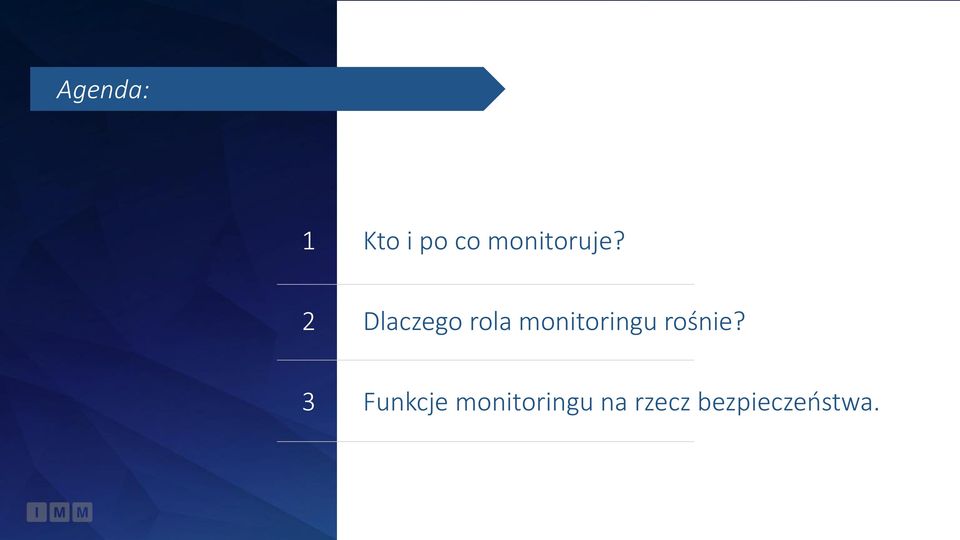 Agenda:

1 Kto i po co monitoruje?

2 Dlaczego rola monitoringu rośnie?

3 Funkcje monitoringu na rzecz bezpieczeństwa.

IMM